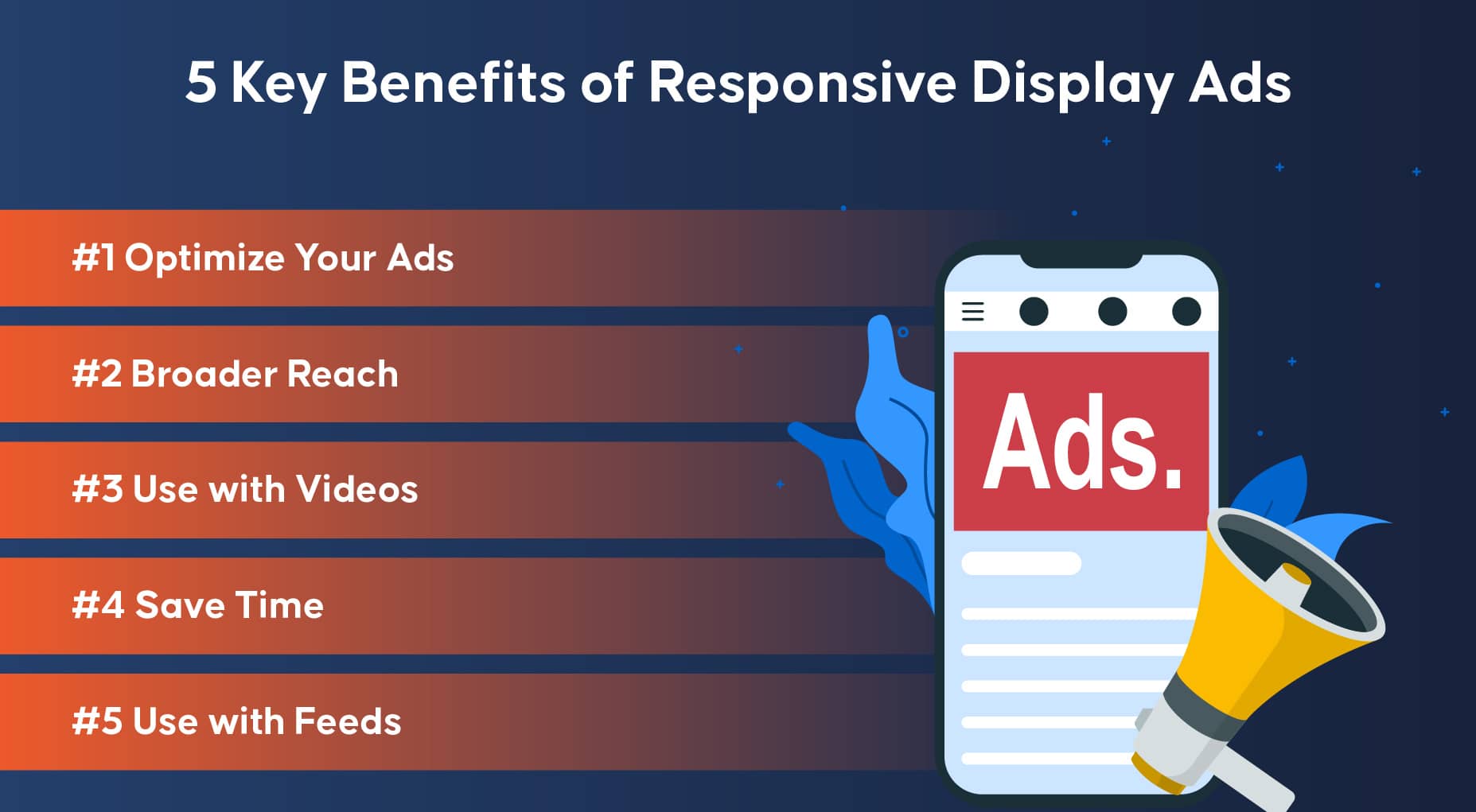 5 Key Benefits of Responsive Display Ads

#1 Optimize Your Ads

#2 Broader Reach

#3 Use with Videos

#4 Save Time

#5 Use with Feeds

Ads.